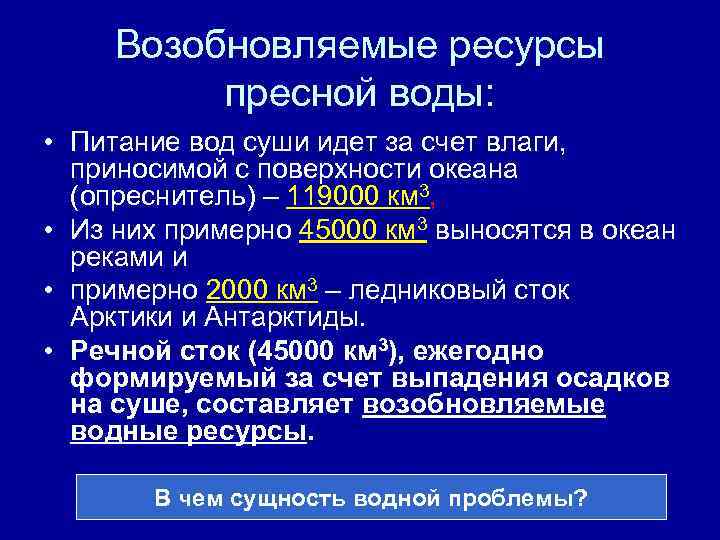 Возобновляемые ресурсы пресной воды:

• Питание вод суши идет за счет влаги, приносимой с поверхности океана (опреснитель) – 119000 км$^3$,

• Из них примерно 45000 км$^3$ выносятся в океан реками и

• примерно 2000 км$^3$ – ледниковый сток Арктики и Антарктиды.

• Речной сток (45000 км$^3$), ежегодно формируемый за счет выпадения осадков на суше, составляет возобновляемые водные ресурсы.

В чем сущность водной проблемы?